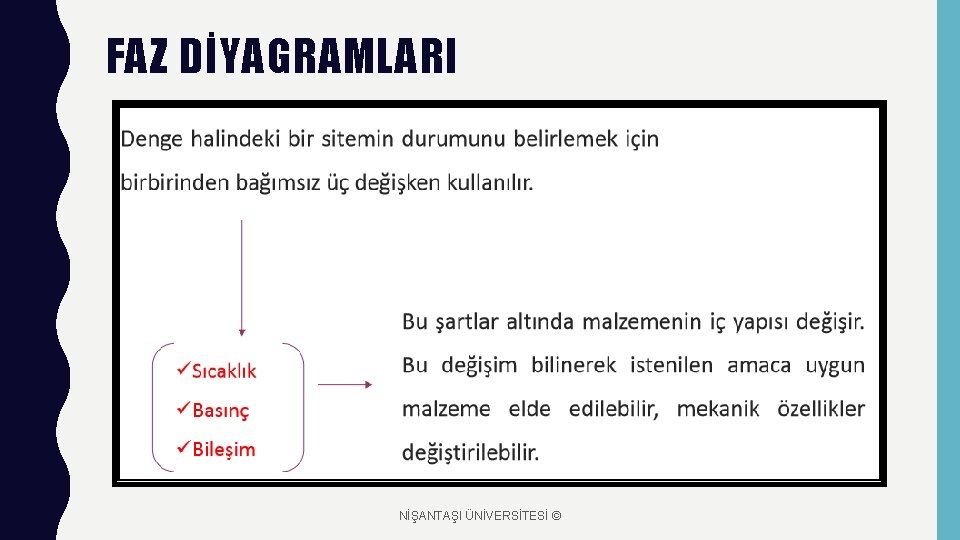 FAZ DİYAGRAMLARI

Denge halindeki bir sitemin durumunu belirlemek için birbirinden bağımsız üç değişken kullanılır.

✓Sıcaklık
✓Basınç
✓Bileşim

Bu şartlar altında malzemenin iç yapısı değişir. Bu değişim bilinerek istenilen amaca uygun malzeme elde edilebilir, mekanik özellikler değiştirilebilir.

NİŞANTAŞI ÜNİVERSİTESİ ©